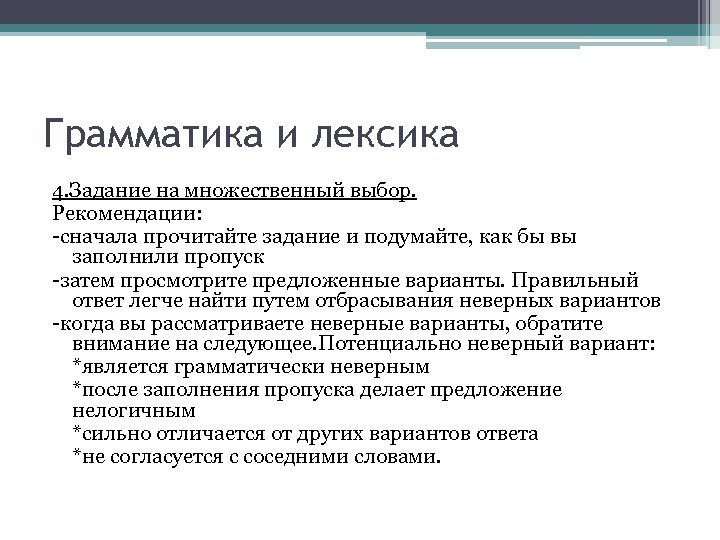 Грамматика и лексика

4.Задание на множественный выбор.
Рекомендации:
-сначала прочитайте задание и подумайте, как бы вы заполнили пропуск
-затем просмотрите предложенные варианты. Правильный ответ легче найти путем отбрасывания неверных вариантов
-когда вы рассматриваете неверные варианты, обратите внимание на следующее.Потенциально неверный вариант:
*является грамматически неверным
*после заполнения пропуска делает предложение нелогичным
*сильно отличается от других вариантов ответа
*не согласуется с соседними словами.